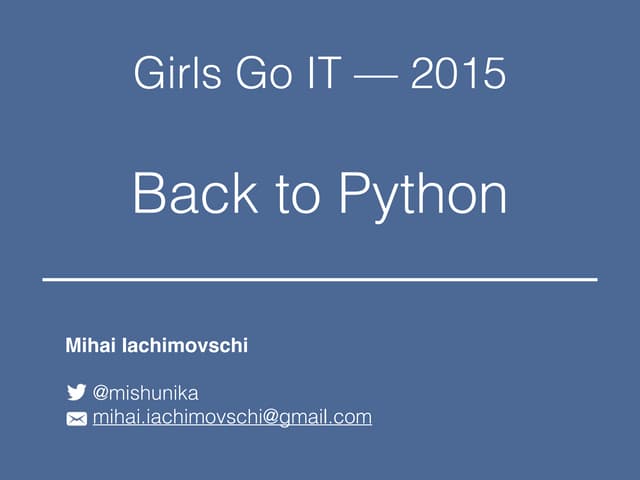 Girls Go IT — 2015

Back to Python

Mihai Iachimovschi

@mishunika
mihai.iachimovschi@gmail.com